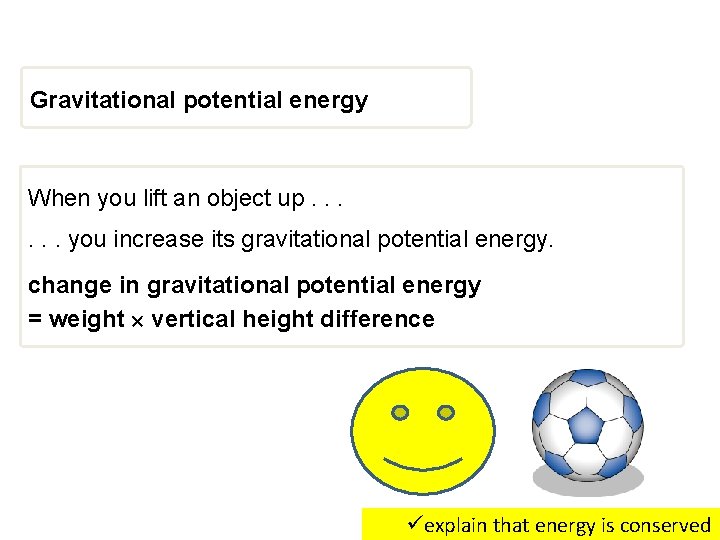 Gravitational potential energy

When you lift an object up . . .

. . . you increase its gravitational potential energy.

change in gravitational potential energy
= weight × vertical height difference

✓explain that energy is conserved